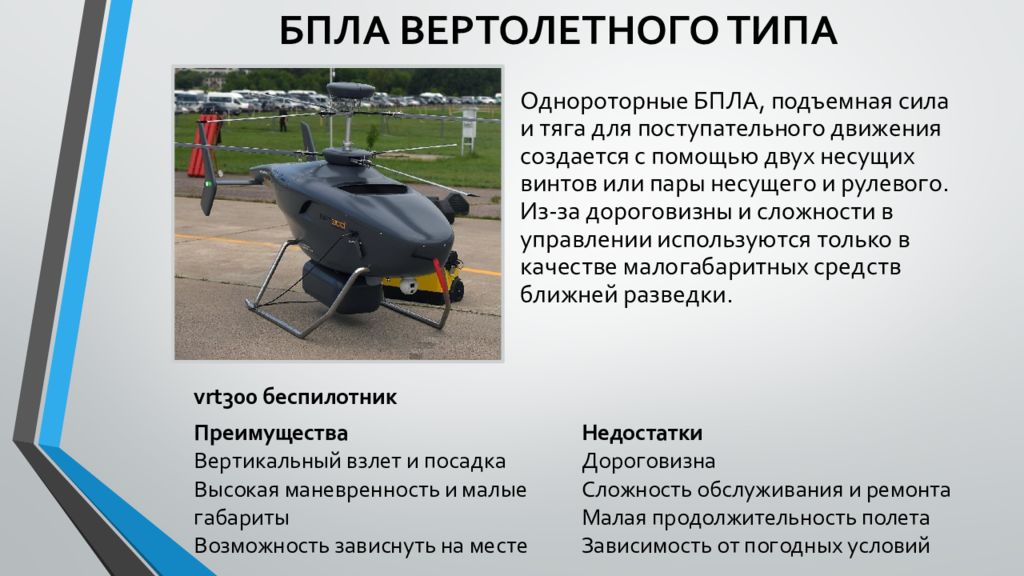 БПЛА ВЕРТОЛЕТНОГО ТИПА

Однороторные БПЛА, подъемная сила и тяга для поступательного движения создается с помощью двух несущих винтов или пары несущего и рулевого. Из-за дороговизны и сложности в управлении используются только в качестве малогабаритных средств ближней разведки.

vrt300 беспилотник

Преимущества
Вертикальный взлет и посадка
Высокая маневренность и малые габариты
Возможность зависнуть на месте

Недостатки
Дороговизна
Сложность обслуживания и ремонта
Малая продолжительность полета
Зависимость от погодных условий